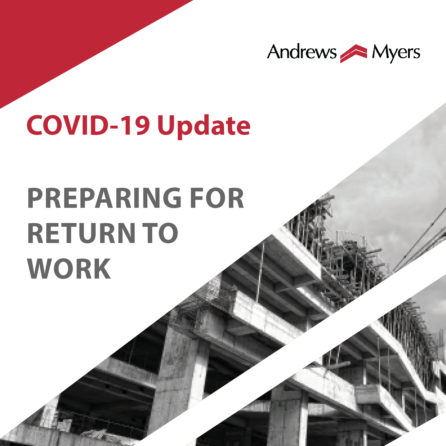 Andrews Myers

COVID-19 Update

PREPARING FOR RETURN TO WORK